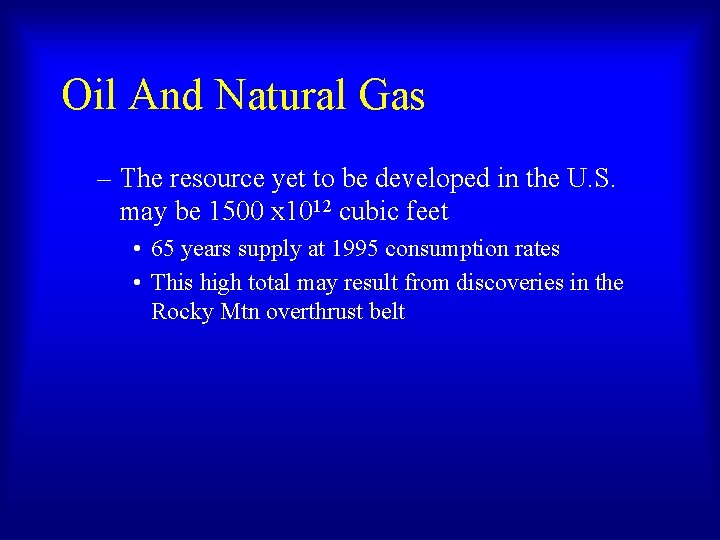 Oil And Natural Gas

– The resource yet to be developed in the U.S. may be 1500 x$10^{12}$ cubic feet

• 65 years supply at 1995 consumption rates

• This high total may result from discoveries in the Rocky Mtn overthrust belt